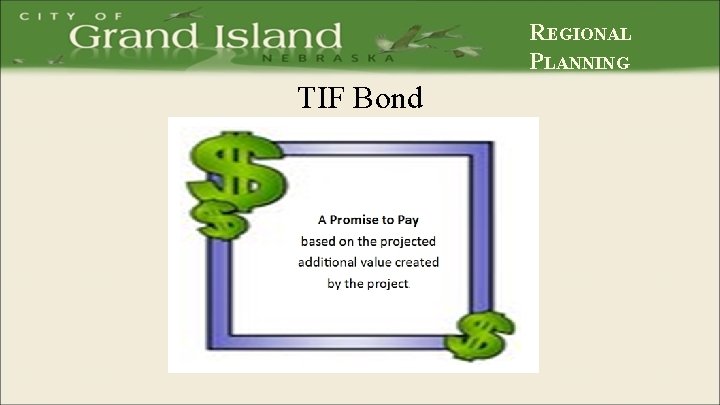 CITY OF
Grand Island
NEBRASKA

REGIONAL
PLANNING

TIF Bond

$
$

A Promise to Pay
based on the projected
additional value created
by the project.

$